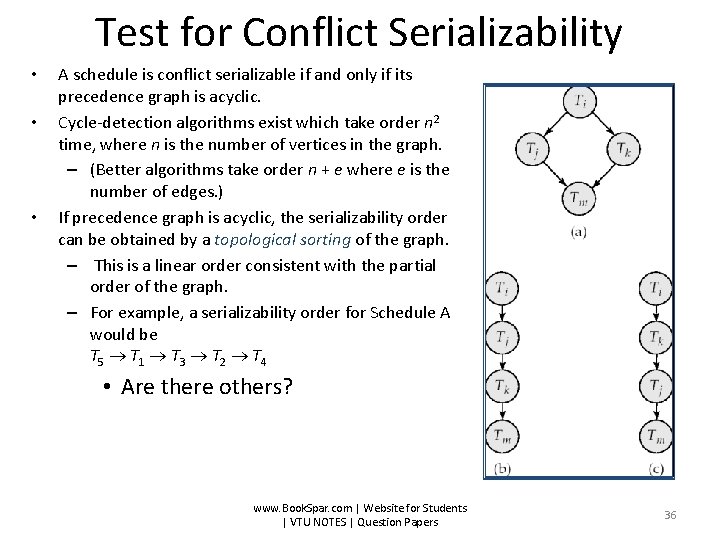 Test for Conflict Serializability

• A schedule is conflict serializable if and only if its precedence graph is acyclic.
• Cycle-detection algorithms exist which take order $n^2$ time, where $n$ is the number of vertices in the graph.
– (Better algorithms take order $n + e$ where $e$ is the number of edges.)
• If precedence graph is acyclic, the serializability order can be obtained by a topological sorting of the graph.
– This is a linear order consistent with the partial order of the graph.
– For example, a serializability order for Schedule A would be
$T_5 \rightarrow T_1 \rightarrow T_3 \rightarrow T_2 \rightarrow T_4$
• Are there others?

$T_i$
$T_j$
$T_k$
$T_m$
(a)

$T_i$
$T_j$
$T_k$
$T_m$
(b)

$T_i$
$T_k$
$T_j$
$T_m$
(c)

www.BookSpar.com | Website for Students | VTU NOTES | Question Papers

36